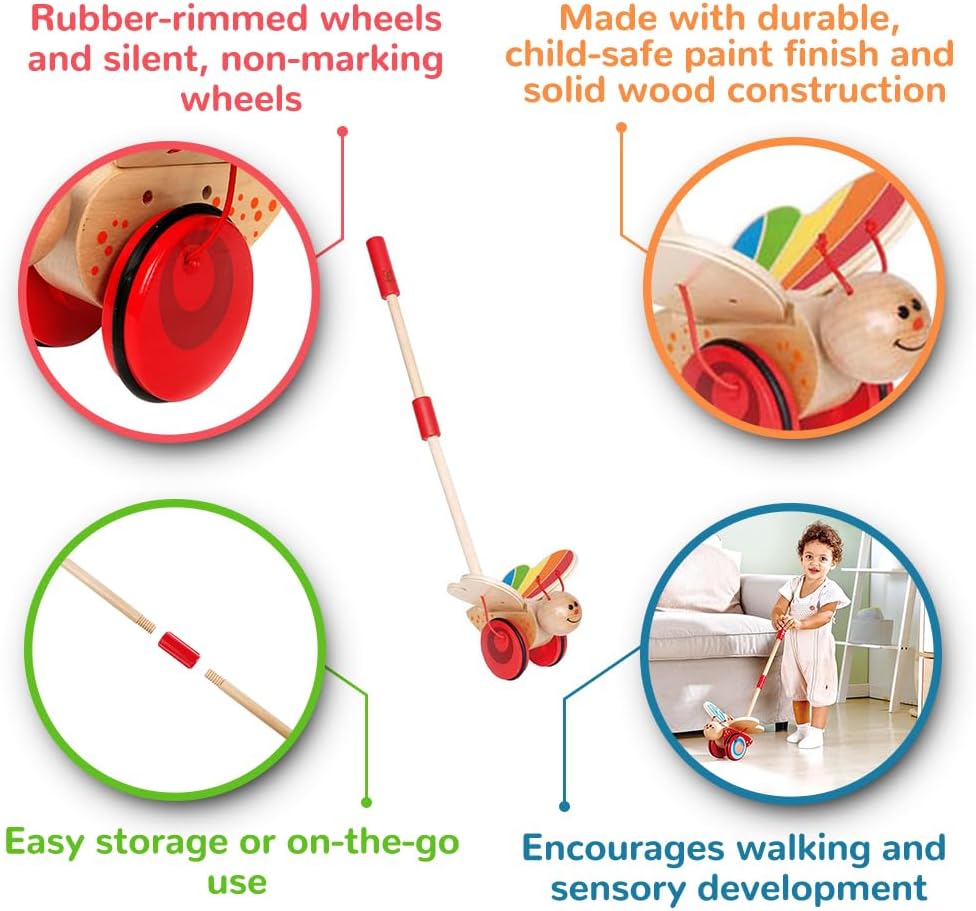 Rubber-rimmed wheels and silent, non-marking wheels

Made with durable, child-safe paint finish and solid wood construction

Easy storage or on-the-go use

Encourages walking and sensory development